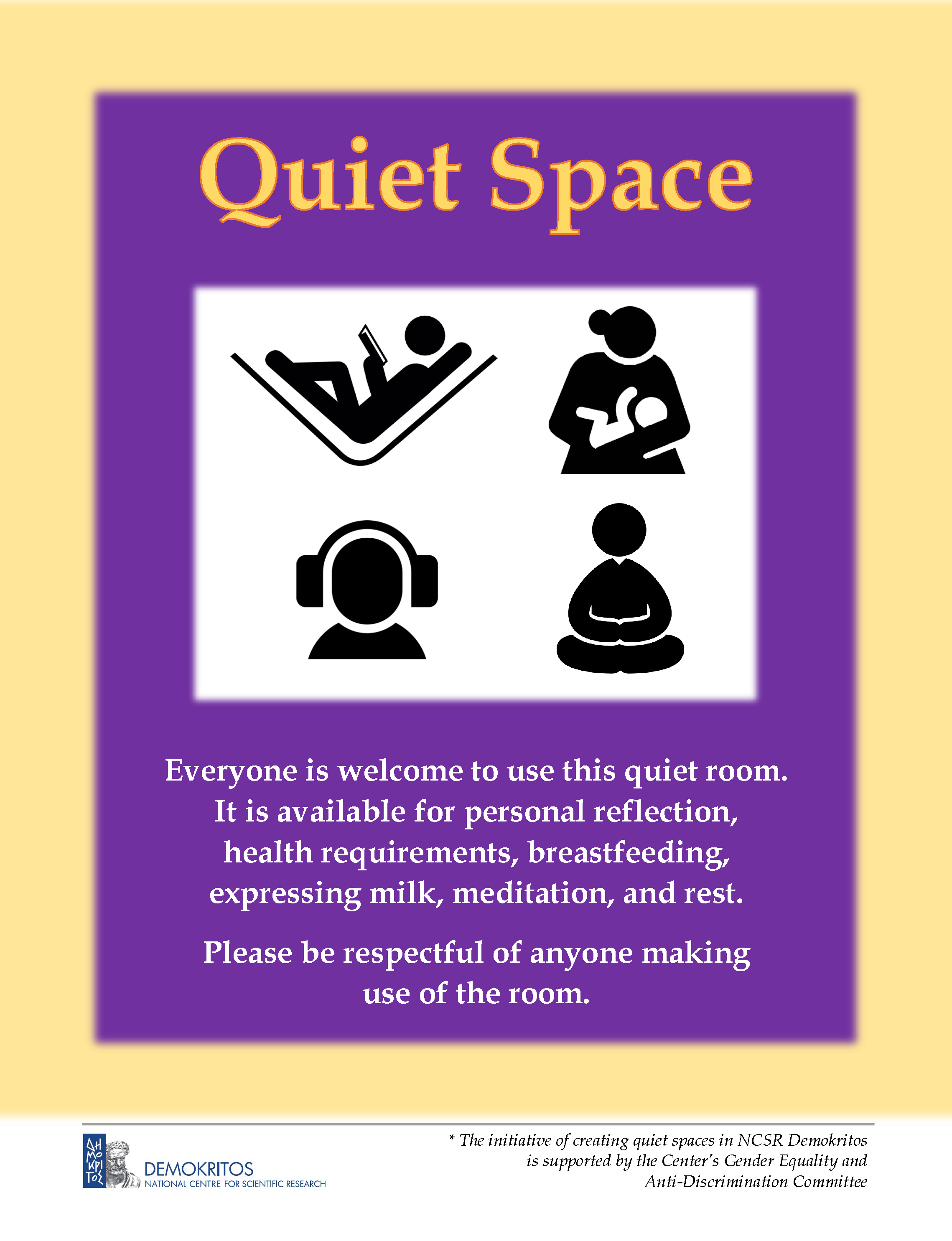 Quiet Space

Everyone is welcome to use this quiet room. It is available for personal reflection, health requirements, breastfeeding, expressing milk, meditation, and rest.

Please be respectful of anyone making use of the room.

ΔΗΜΟΚΡΙΤΟΣ
DEMOKRITOS
NATIONAL CENTRE FOR SCIENTIFIC RESEARCH

* The initiative of creating quiet spaces in NCSR Demokritos is supported by the Center's Gender Equality and Anti-Discrimination Committee